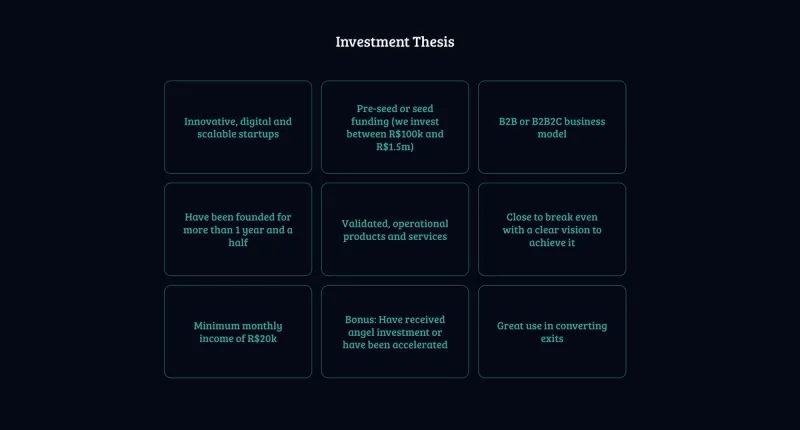 Investment Thesis

Innovative, digital and scalable startups

Pre-seed or seed funding (we invest between R$100k and R$1.5m)

B2B or B2B2C business model

Have been founded for more than 1 year and a half

Validated, operational products and services

Close to break even with a clear vision to achieve it

Minimum monthly income of R$20k

Bonus: Have received angel investment or have been accelerated

Great use in converting exits